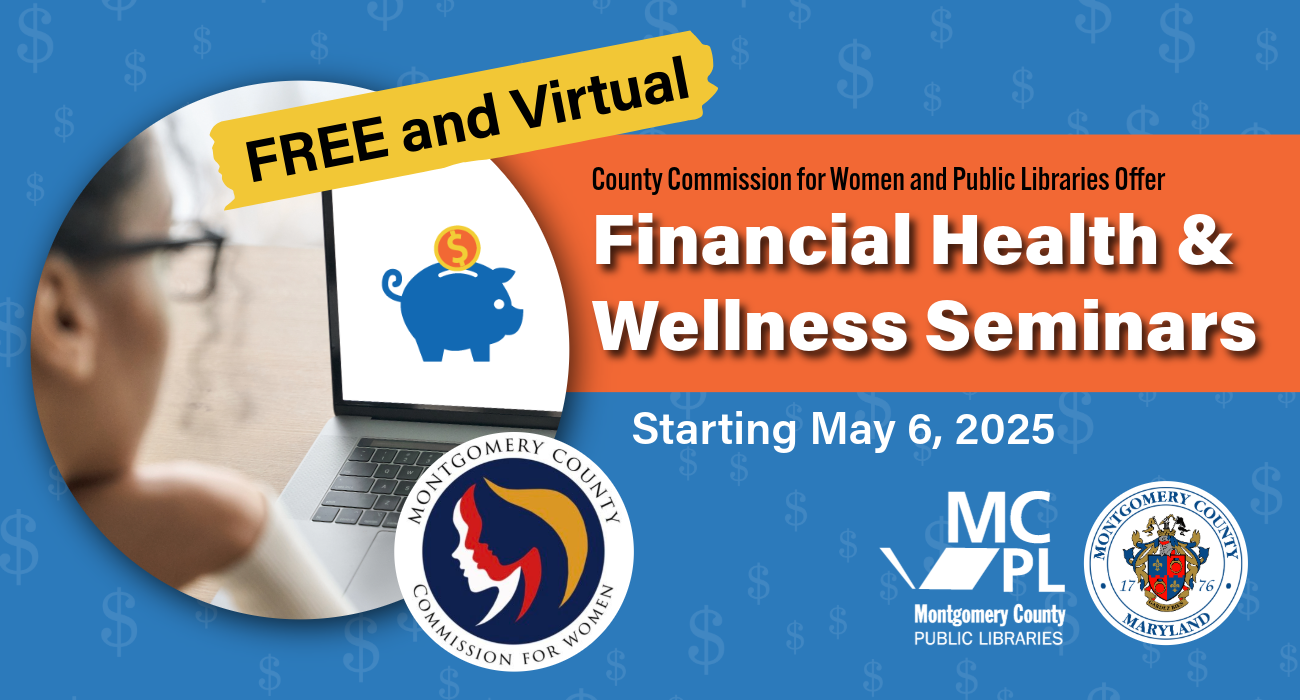 FREE and Virtual

County Commission for Women and Public Libraries Offer

Financial Health & Wellness Seminars

Starting May 6, 2025

MONTGOMERY COUNTY
COMMISSION FOR WOMEN

MC PL
Montgomery County
PUBLIC LIBRARIES

MONTGOMERY COUNTY
17 76
MARYLAND